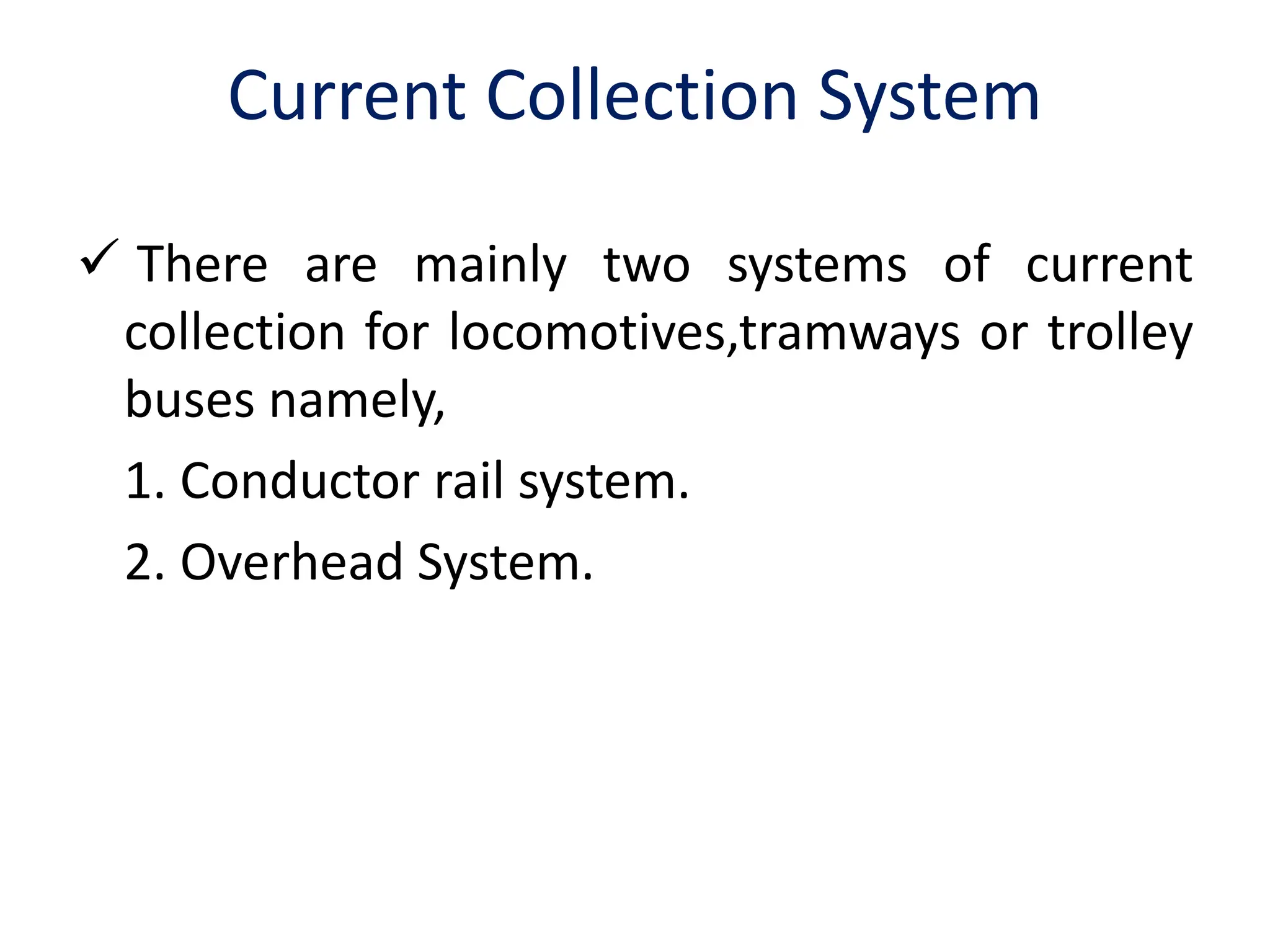 Current Collection System

✓ There are mainly two systems of current collection for locomotives,tramways or trolley buses namely,

1. Conductor rail system.

2. Overhead System.